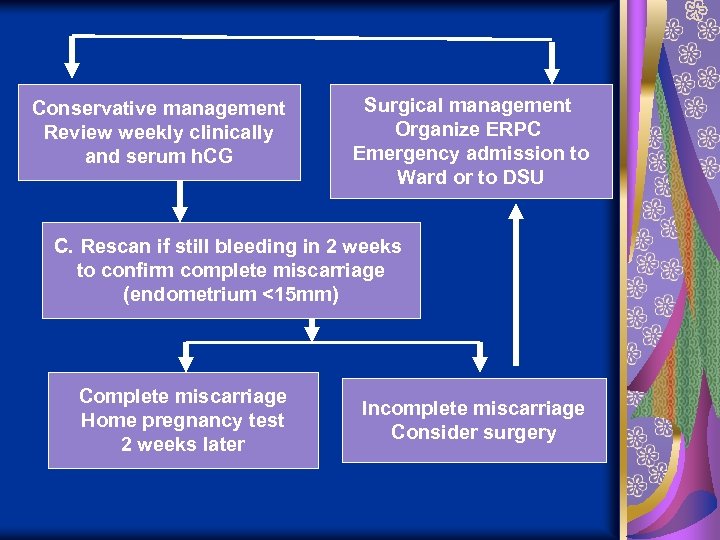 Conservative management
Review weekly clinically and serum hCG

Surgical management
Organize ERPC
Emergency admission to Ward or to DSU

C. Rescan if still bleeding in 2 weeks to confirm complete miscarriage (endometrium <15mm)

Complete miscarriage
Home pregnancy test
2 weeks later

Incomplete miscarriage
Consider surgery